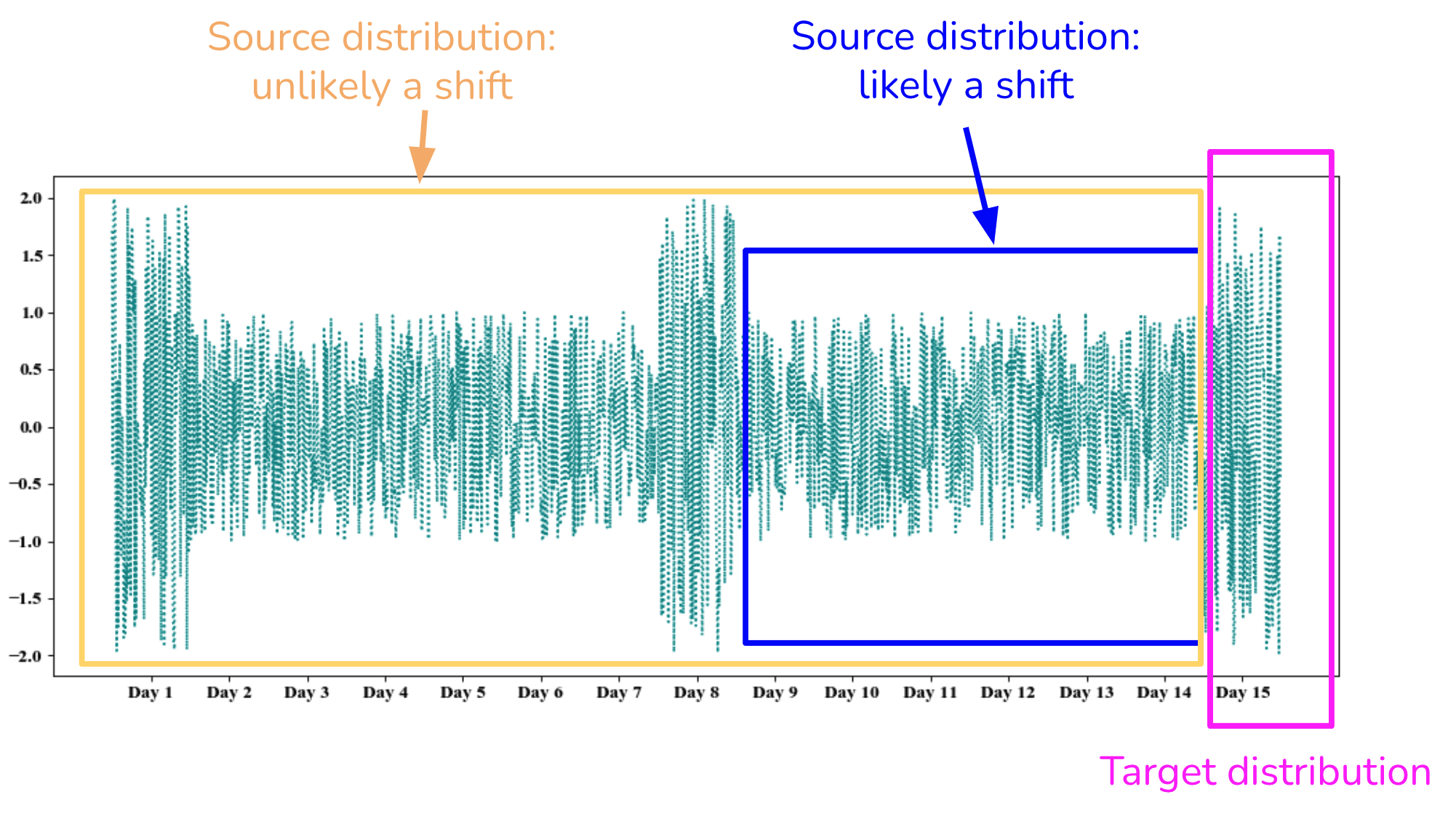 Source distribution: unlikely a shift

Source distribution: likely a shift

2.0
1.5
1.0
0.5
0.0
−0.5
−1.0
−1.5
−2.0

Day 1 Day 2 Day 3 Day 4 Day 5 Day 6 Day 7 Day 8 Day 9 Day 10 Day 11 Day 12 Day 13 Day 14 Day 15

Target distribution